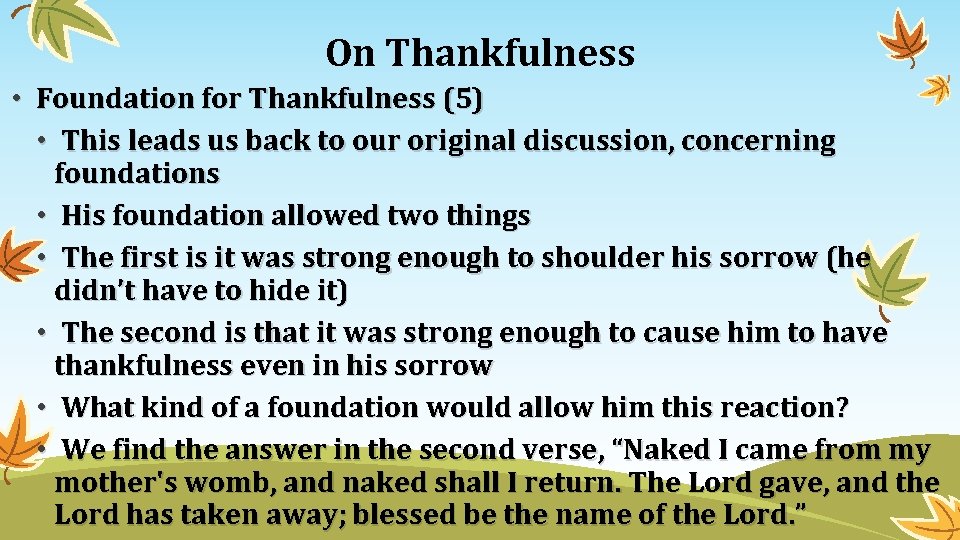 On Thankfulness

• Foundation for Thankfulness (5)
• This leads us back to our original discussion, concerning foundations
• His foundation allowed two things
• The first is it was strong enough to shoulder his sorrow (he didn't have to hide it)
• The second is that it was strong enough to cause him to have thankfulness even in his sorrow
• What kind of a foundation would allow him this reaction?
• We find the answer in the second verse, "Naked I came from my mother's womb, and naked shall I return. The Lord gave, and the Lord has taken away; blessed be the name of the Lord."